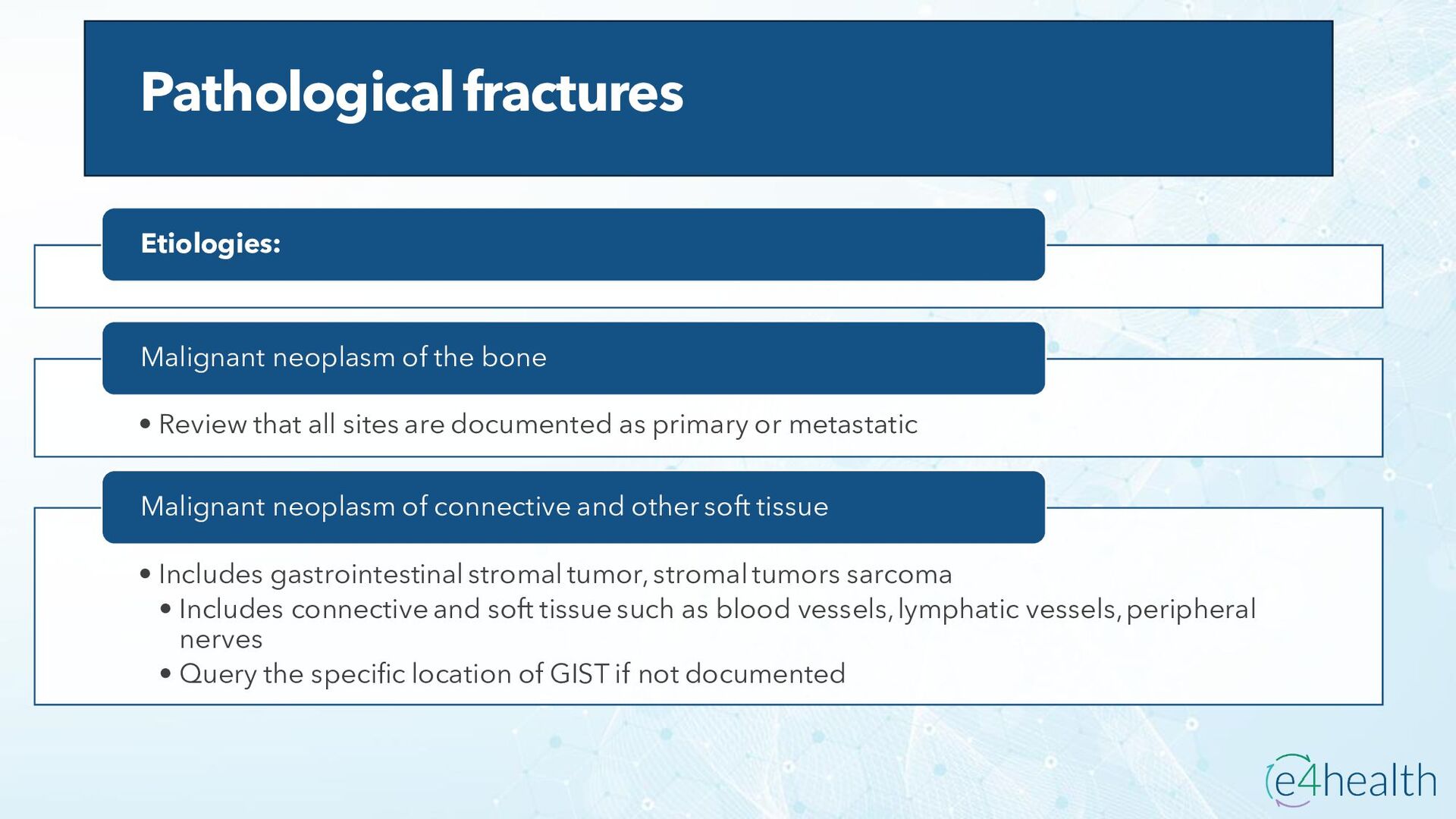 Pathological fractures

Etiologies:

Malignant neoplasm of the bone

• Review that all sites are documented as primary or metastatic

Malignant neoplasm of connective and other soft tissue

• Includes gastrointestinal stromal tumor, stromal tumors sarcoma
  • Includes connective and soft tissue such as blood vessels, lymphatic vessels, peripheral nerves
  • Query the specific location of GIST if not documented

e4health